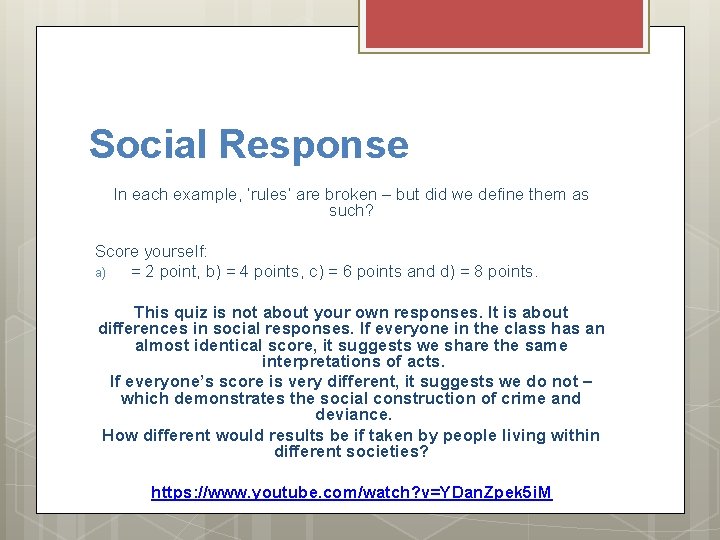 Social Response

In each example, 'rules' are broken – but did we define them as such?

Score yourself:
a) = 2 point, b) = 4 points, c) = 6 points and d) = 8 points.

This quiz is not about your own responses. It is about differences in social responses. If everyone in the class has an almost identical score, it suggests we share the same interpretations of acts.

If everyone's score is very different, it suggests we do not – which demonstrates the social construction of crime and deviance.

How different would results be if taken by people living within different societies?

https://www.youtube.com/watch?v=YDanZpek5iM